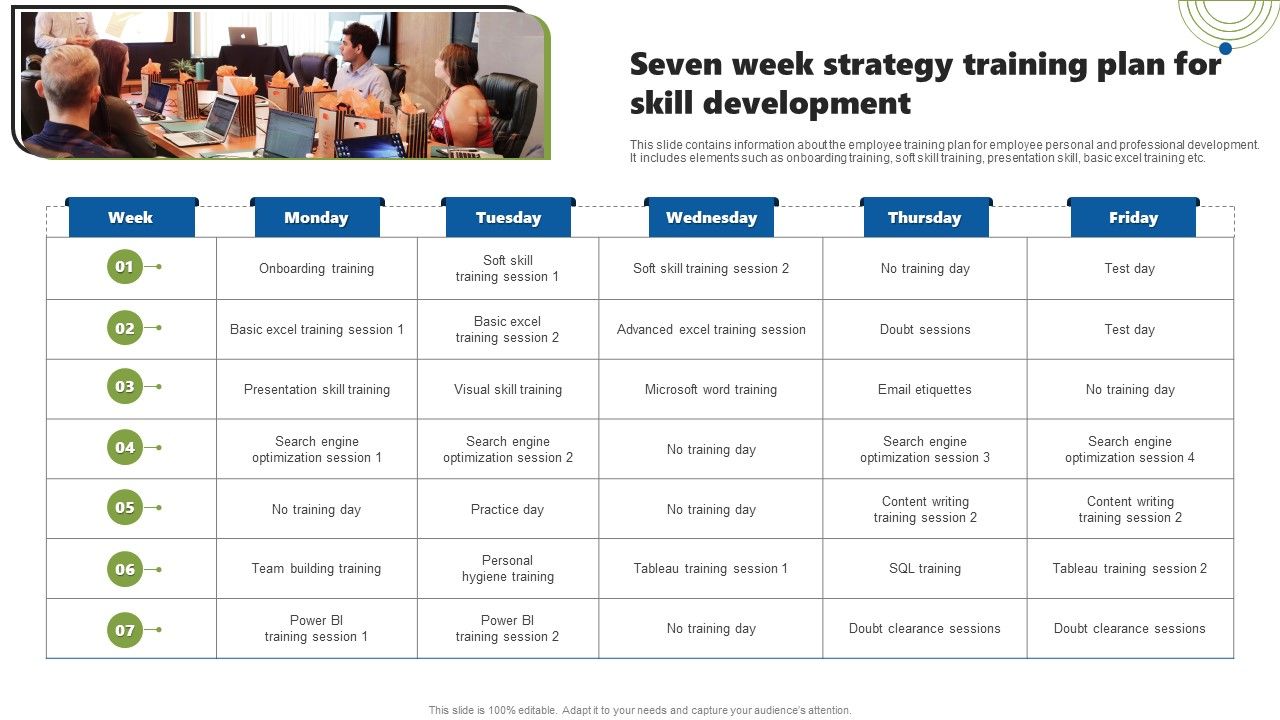 Seven week strategy training plan for skill development

This slide contains information about the employee training plan for employee personal and professional development. It includes elements such as onboarding training, soft skill training, presentation skill, basic excel training etc.

| Week | Monday | Tuesday | Wednesday | Thursday | Friday |
|---|---|---|---|---|---|
| 01 | Onboarding training | Soft skill training session 1 | Soft skill training session 2 | No training day | Test day |
| 02 | Basic excel training session 1 | Basic excel training session 2 | Advanced excel training session | Doubt sessions | Test day |
| 03 | Presentation skill training | Visual skill training | Microsoft word training | Email etiquettes | No training day |
| 04 | Search engine optimization session 1 | Search engine optimization session 2 | No training day | Search engine optimization session 3 | Search engine optimization session 4 |
| 05 | No training day | Practice day | No training day | Content writing training session 2 | Content writing training session 2 |
| 06 | Team building training | Personal hygiene training | Tableau training session 1 | SQL training | Tableau training session 2 |
| 07 | Power BI training session 1 | Power BI training session 2 | No training day | Doubt clearance sessions | Doubt clearance sessions |

This slide is 100% editable. Adapt it to your needs and capture your audience's attention.